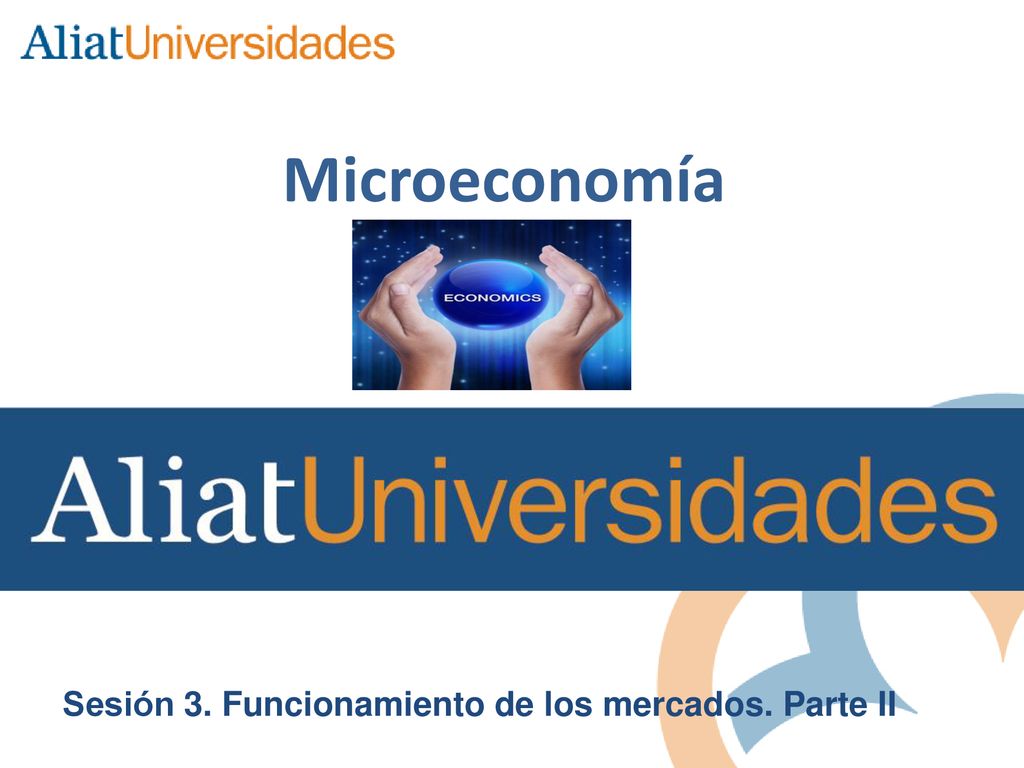 AliatUniversidades

Microeconomía

ECONOMICS

AliatUniversidades

Sesión 3. Funcionamiento de los mercados. Parte II